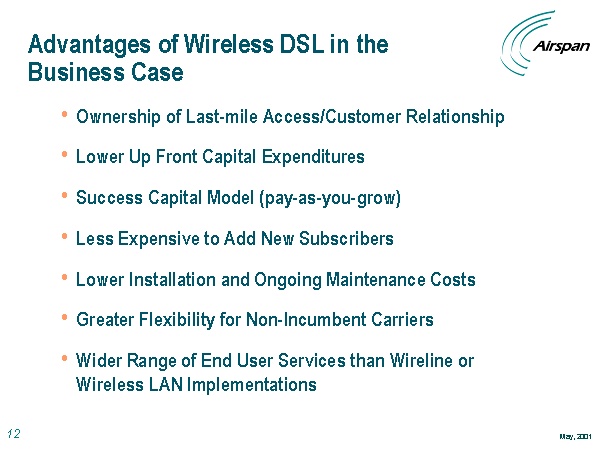 Advantages of Wireless DSL in the Business Case

Airspan

• Ownership of Last-mile Access/Customer Relationship

• Lower Up Front Capital Expenditures

• Success Capital Model (pay-as-you-grow)

• Less Expensive to Add New Subscribers

• Lower Installation and Ongoing Maintenance Costs

• Greater Flexibility for Non-Incumbent Carriers

• Wider Range of End User Services than Wireline or Wireless LAN Implementations

12

May, 2001